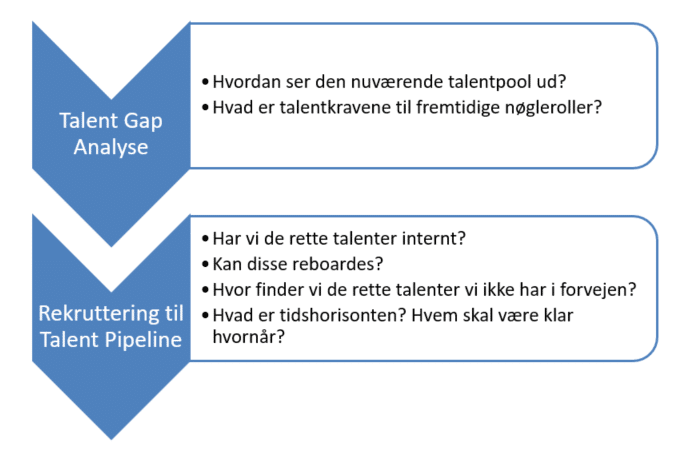 Talent Gap Analyse

• Hvordan ser den nuværende talentpool ud?
• Hvad er talentkravene til fremtidige nøgleroller?

Rekruttering til Talent Pipeline

• Har vi de rette talenter internt?
• Kan disse reboardes?
• Hvor finder vi de rette talenter vi ikke har i forvejen?
• Hvad er tidshorisonten? Hvem skal være klar hvornår?